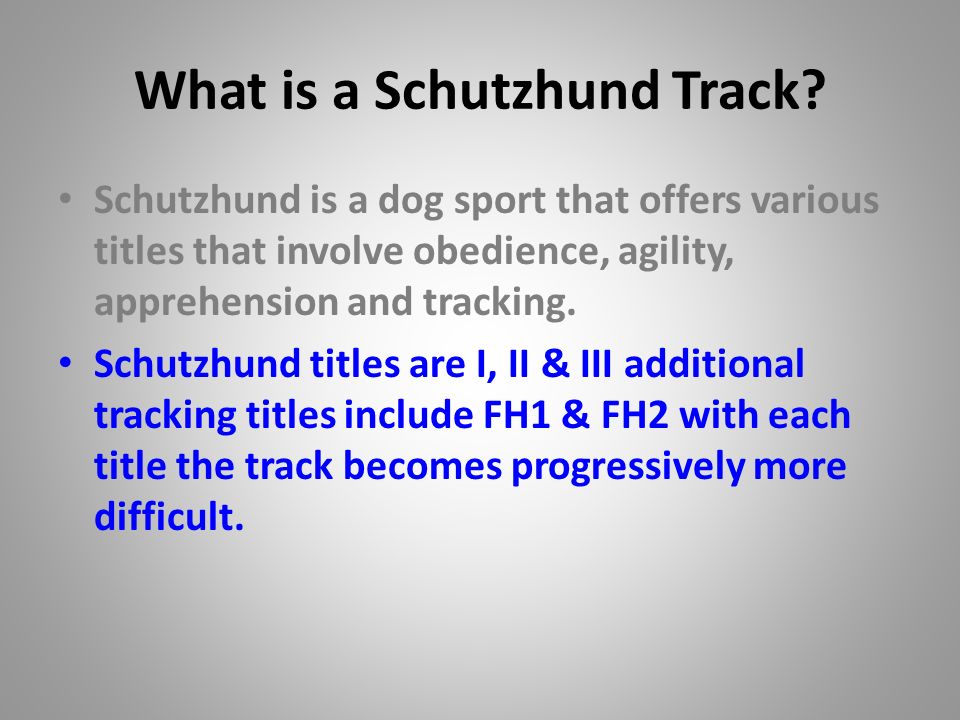 What is a Schutzhund Track?

• Schutzhund is a dog sport that offers various titles that involve obedience, agility, apprehension and tracking.

• Schutzhund titles are I, II & III additional tracking titles include FH1 & FH2 with each title the track becomes progressively more difficult.